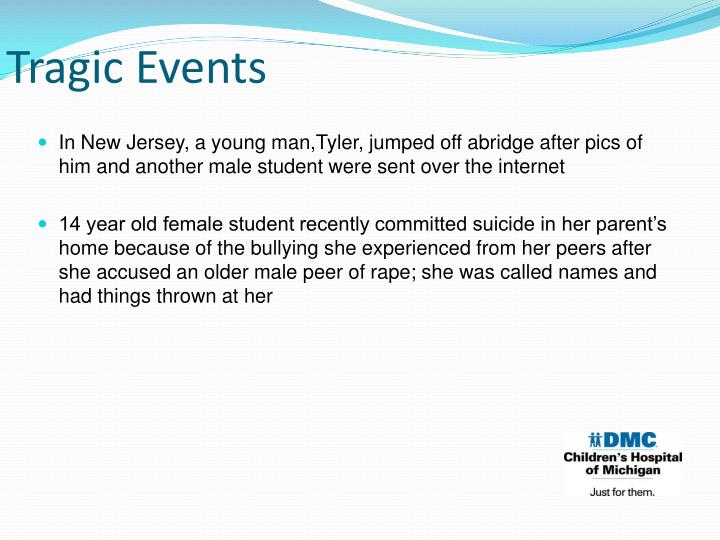 Tragic Events

In New Jersey, a young man,Tyler, jumped off abridge after pics of him and another male student were sent over the internet

14 year old female student recently committed suicide in her parent's home because of the bullying she experienced from her peers after she accused an older male peer of rape; she was called names and had things thrown at her

DMC
Children's Hospital of Michigan
Just for them.